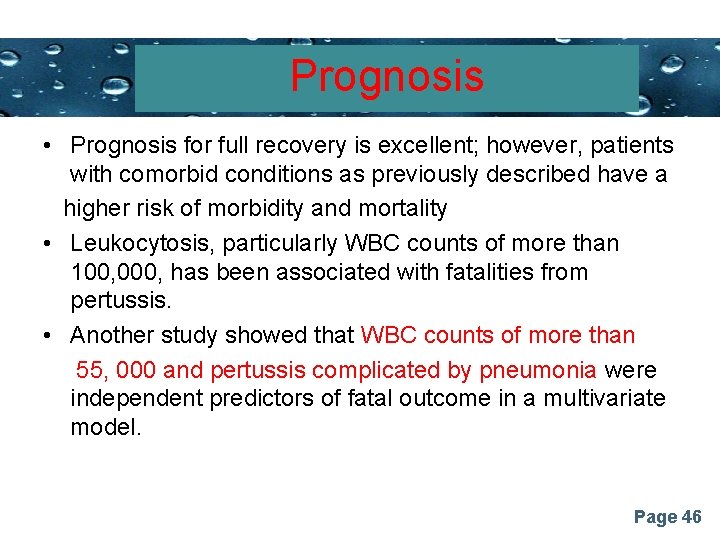 Prognosis

• Prognosis for full recovery is excellent; however, patients with comorbid conditions as previously described have a higher risk of morbidity and mortality
• Leukocytosis, particularly WBC counts of more than 100,000, has been associated with fatalities from pertussis.
• Another study showed that WBC counts of more than 55, 000 and pertussis complicated by pneumonia were independent predictors of fatal outcome in a multivariate model.

Page 46